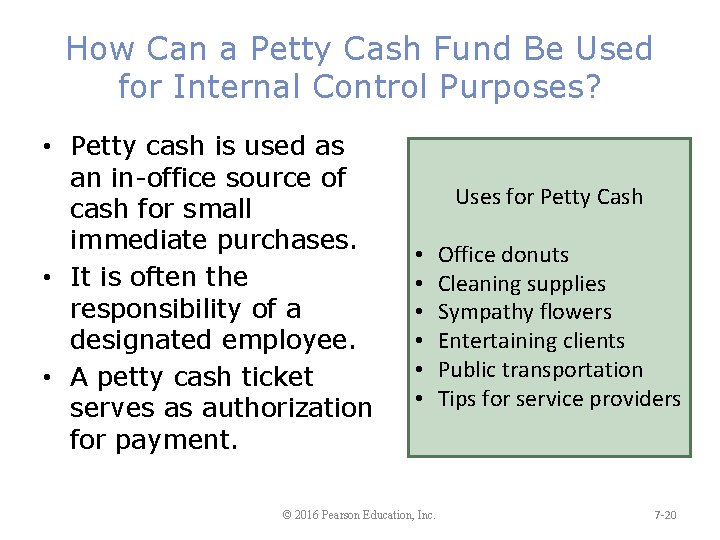 How Can a Petty Cash Fund Be Used for Internal Control Purposes?

• Petty cash is used as an in-office source of cash for small immediate purchases.
• It is often the responsibility of a designated employee.
• A petty cash ticket serves as authorization for payment.

Uses for Petty Cash

• Office donuts
• Cleaning supplies
• Sympathy flowers
• Entertaining clients
• Public transportation
• Tips for service providers

© 2016 Pearson Education, Inc.

7-20